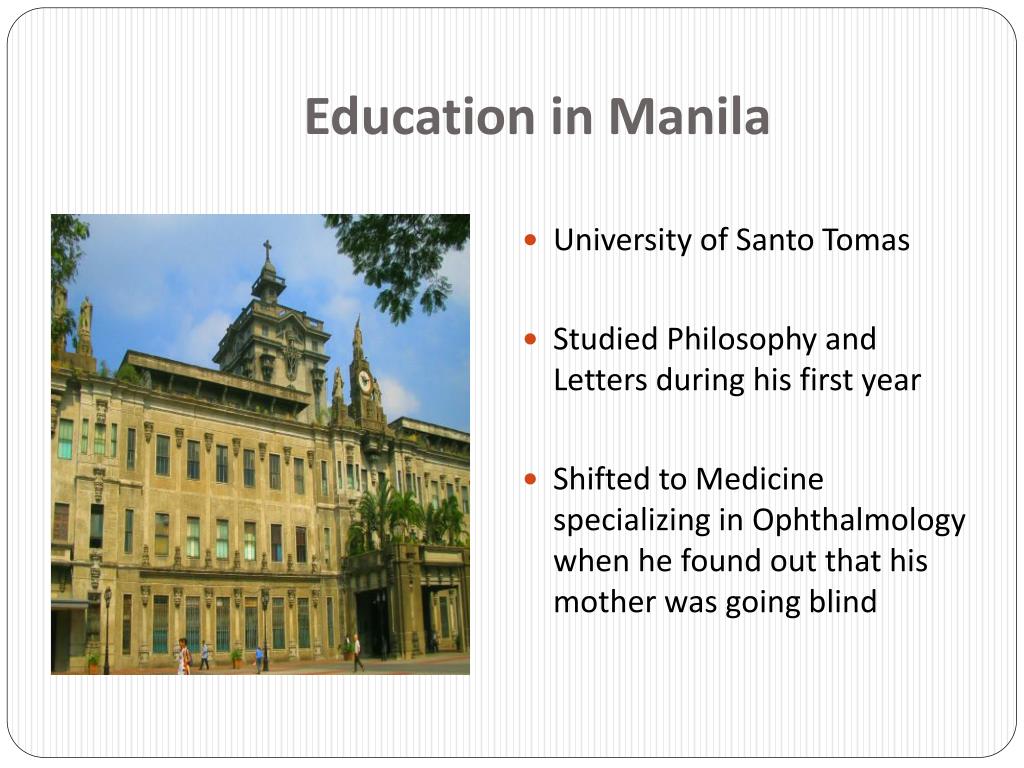 Education in Manila

- University of Santo Tomas
- Studied Philosophy and Letters during his first year
- Shifted to Medicine specializing in Ophthalmology when he found out that his mother was going blind